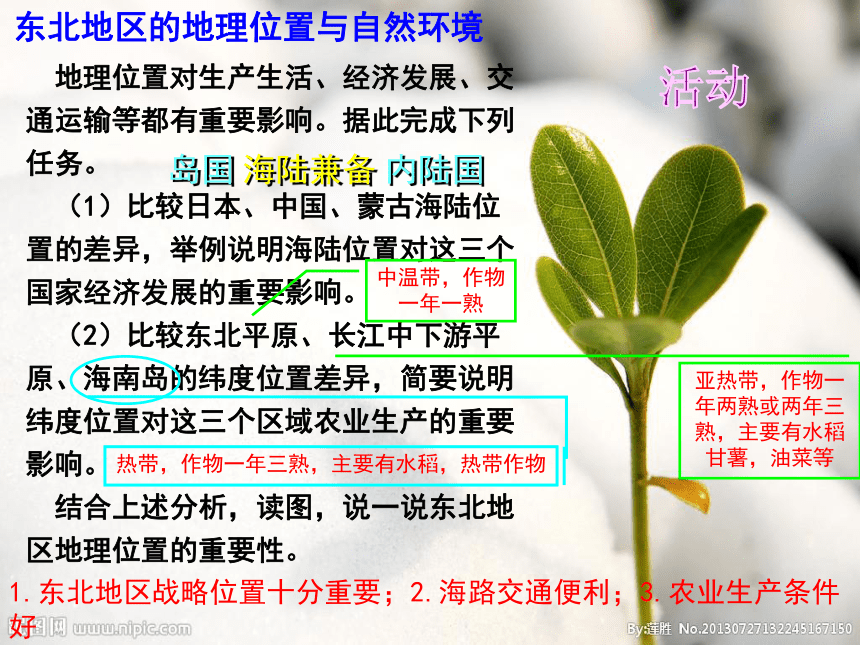 东北地区的地理位置与自然环境

活动

地理位置对生产生活、经济发展、交通运输等都有重要影响。据此完成下列任务。

岛国 海陆兼备 内陆国

（1）比较日本、中国、蒙古海陆位置的差异，举例说明海陆位置对这三个国家经济发展的重要影响。

中温带，作物一年一熟

（2）比较东北平原、长江中下游平原、海南岛的纬度位置差异，简要说明纬度位置对这三个区域农业生产的重要影响。

亚热带，作物一年两熟或两年三熟，主要有水稻甘薯，油菜等

热带，作物一年三熟，主要有水稻，热带作物

结合上述分析，读图，说一说东北地区地理位置的重要性。

1. 东北地区战略位置十分重要；2. 海路交通便利；3. 农业生产条件好

昵图网 www.nipic.com

By:莲胜 No.20130727132245167150